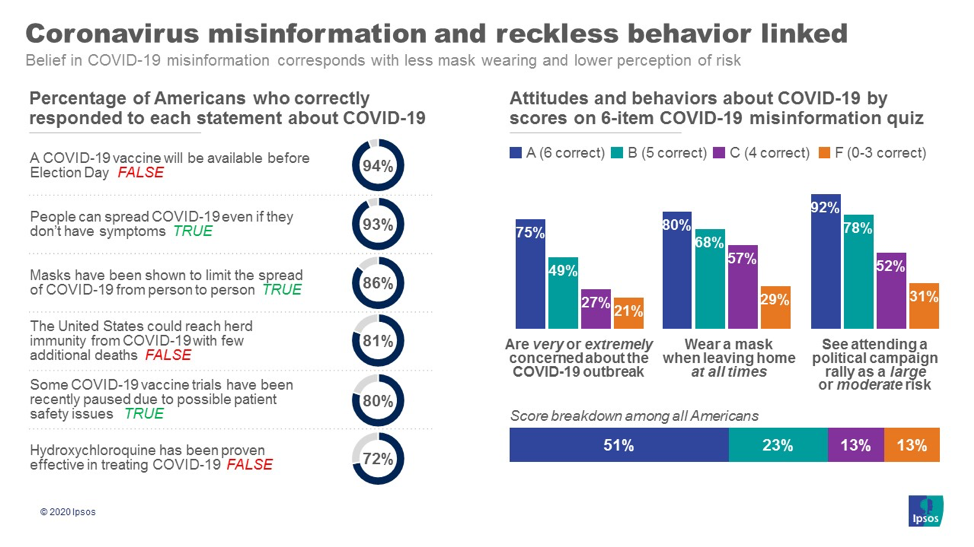 Coronavirus misinformation and reckless behavior linked

Belief in COVID-19 misinformation corresponds with less mask wearing and lower perception of risk

Percentage of Americans who correctly responded to each statement about COVID-19

A COVID-19 vaccine will be available before Election Day FALSE

94%

People can spread COVID-19 even if they don't have symptoms TRUE

93%

Masks have been shown to limit the spread of COVID-19 from person to person TRUE

86%

The United States could reach herd immunity from COVID-19 with few additional deaths FALSE

81%

Some COVID-19 vaccine trials have been recently paused due to possible patient safety issues TRUE

80%

Hydroxychloroquine has been proven effective in treating COVID-19 FALSE

72%

Attitudes and behaviors about COVID-19 by scores on 6-item COVID-19 misinformation quiz

A (6 correct) B (5 correct) C (4 correct) F (0-3 correct)

75% 49% 27% 21%

Are very or extremely concerned about the COVID-19 outbreak

80% 68% 57% 29%

Wear a mask when leaving home at all times

92% 78% 52% 31%

See attending a political campaign rally as a large or moderate risk

Score breakdown among all Americans

51% 23% 13% 13%

© 2020 Ipsos

Ipsos